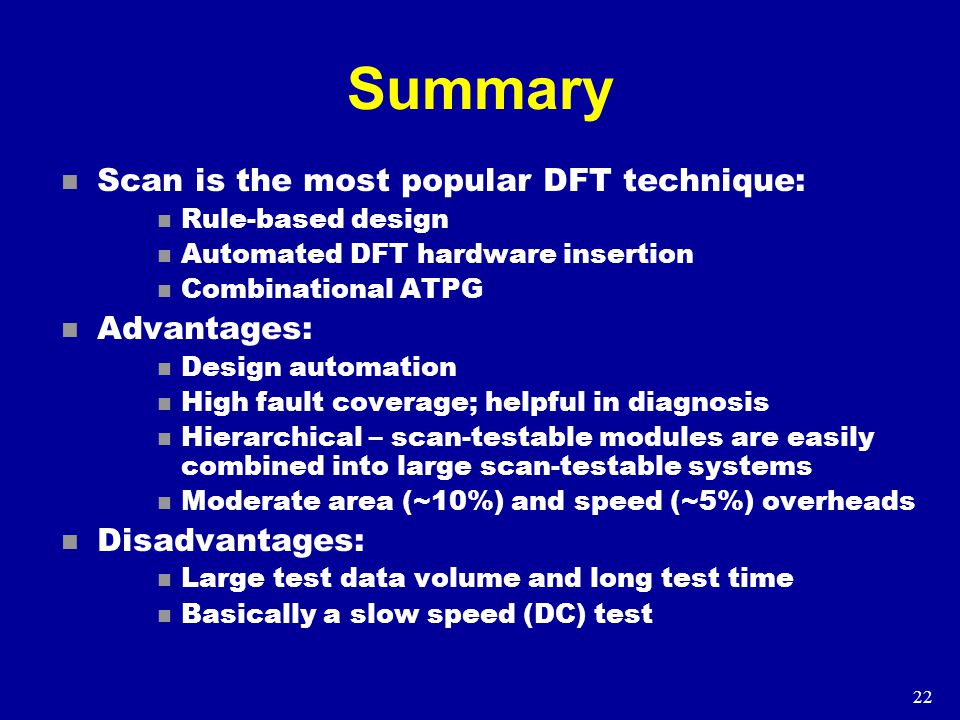 Summary

- Scan is the most popular DFT technique:
  - Rule-based design
  - Automated DFT hardware insertion
  - Combinational ATPG
- Advantages:
  - Design automation
  - High fault coverage; helpful in diagnosis
  - Hierarchical – scan-testable modules are easily combined into large scan-testable systems
  - Moderate area (~10%) and speed (~5%) overheads
- Disadvantages:
  - Large test data volume and long test time
  - Basically a slow speed (DC) test

22